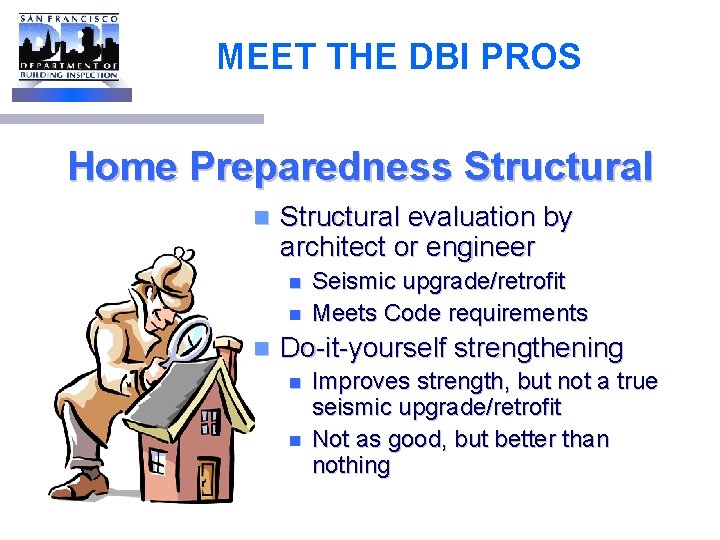 SAN FRANCISCO
DBI
DEPARTMENT OF
BUILDING INSPECTION

MEET THE DBI PROS

Home Preparedness Structural

Structural evaluation by architect or engineer

Seismic upgrade/retrofit

Meets Code requirements

Do-it-yourself strengthening

Improves strength, but not a true seismic upgrade/retrofit

Not as good, but better than nothing